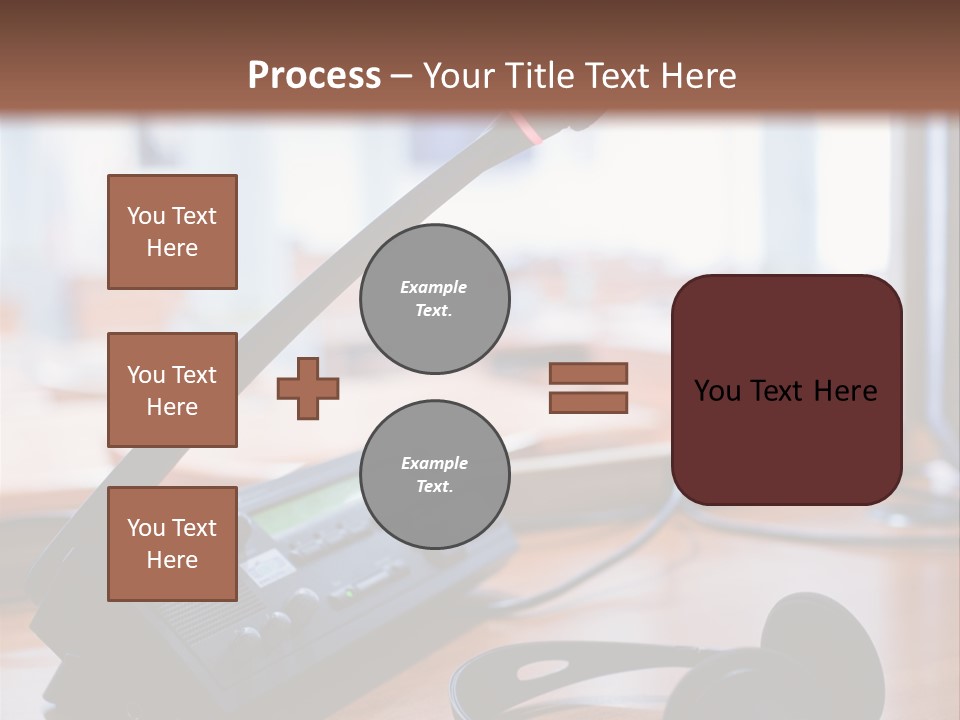 Process – Your Title Text Here

You Text Here

You Text Here

You Text Here

Example Text.

Example Text.

You Text Here